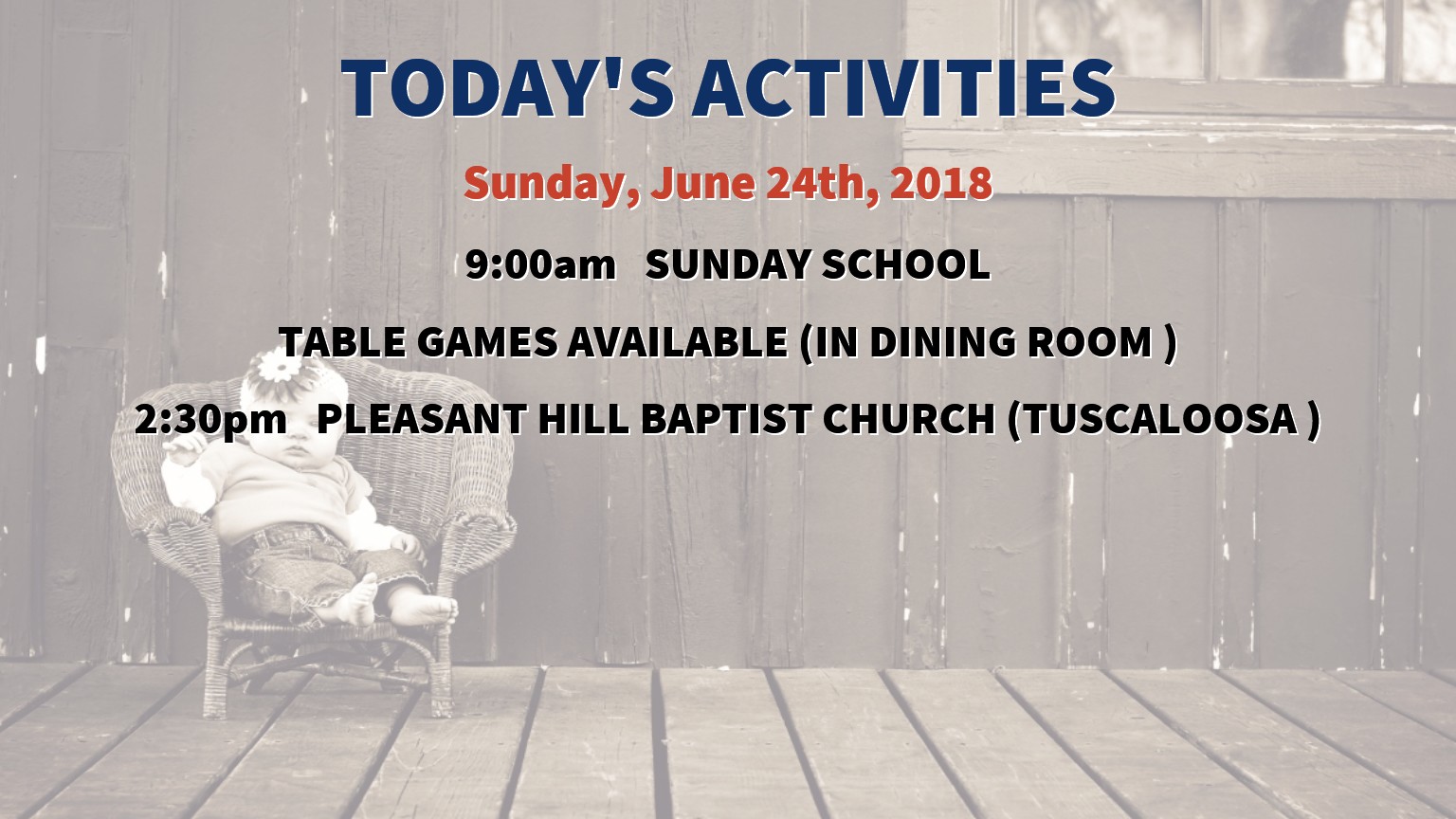 TODAY'S ACTIVITIES

Sunday, June 24th, 2018

9:00am SUNDAY SCHOOL

TABLE GAMES AVAILABLE (IN DINING ROOM )

2:30pm PLEASANT HILL BAPTIST CHURCH (TUSCALOOSA )